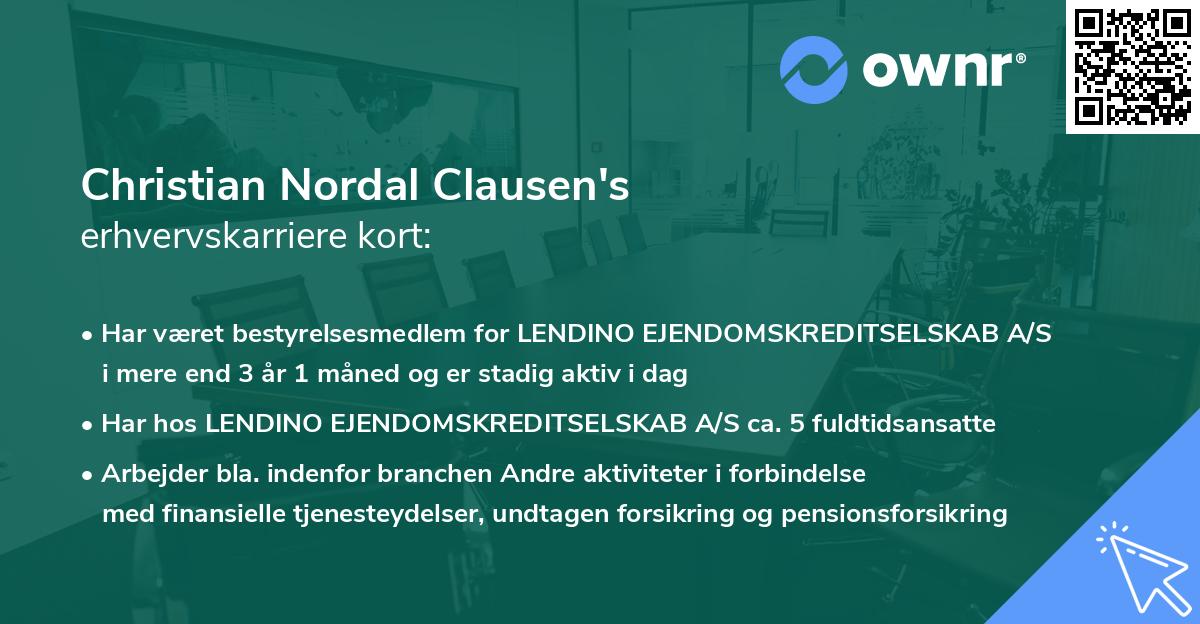 ownr®

Christian Nordal Clausen's
erhvervskarriere kort:

• Har været bestyrelsesmedlem for LENDINO EJENDOMSKREDITSELSKAB A/S i mere end 3 år 1 måned og er stadig aktiv i dag

• Har hos LENDINO EJENDOMSKREDITSELSKAB A/S ca. 5 fuldtidsansatte

• Arbejder bla. indenfor branchen Andre aktiviteter i forbindelse med finansielle tjenesteydelser, undtagen forsikring og pensionsforsikring